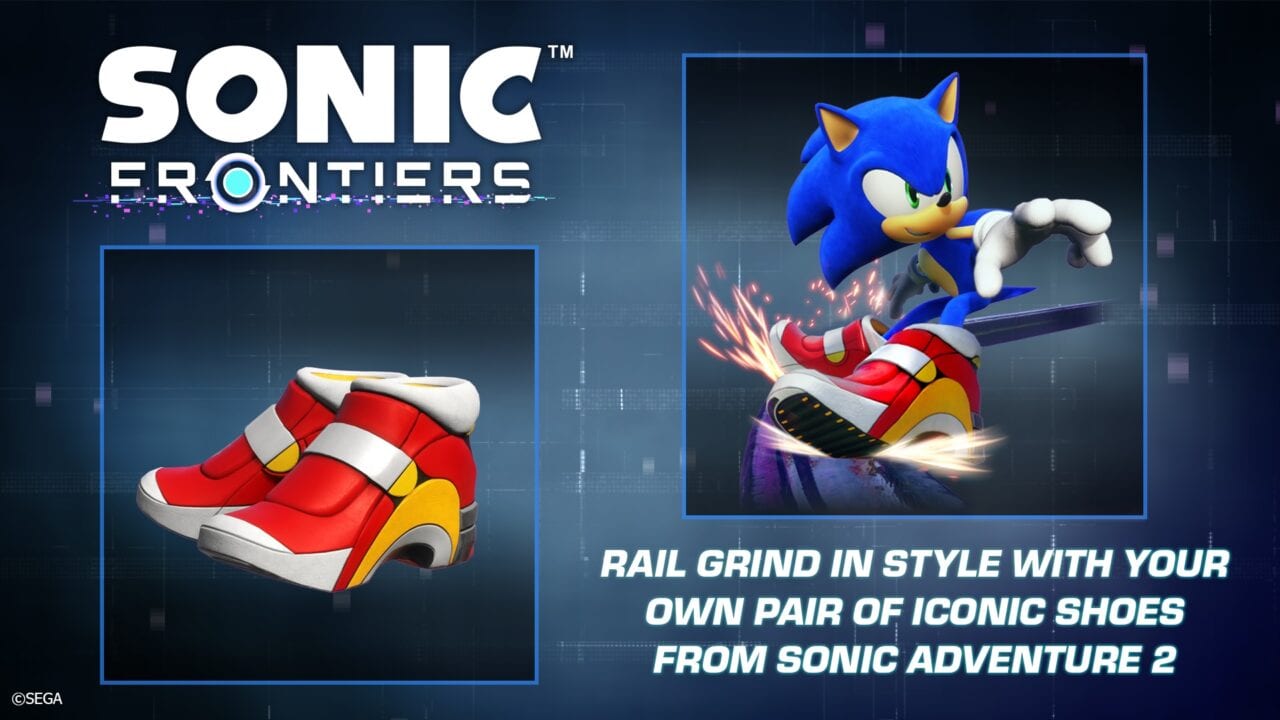 SONIC™
FRONTIERS

RAIL GRIND IN STYLE WITH YOUR OWN PAIR OF ICONIC SHOES FROM SONIC ADVENTURE 2

©SEGA